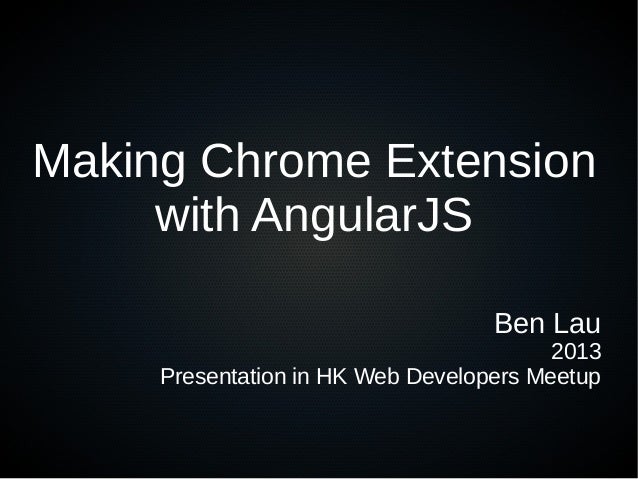 Making Chrome Extension with AngularJS

Ben Lau
2013
Presentation in HK Web Developers Meetup